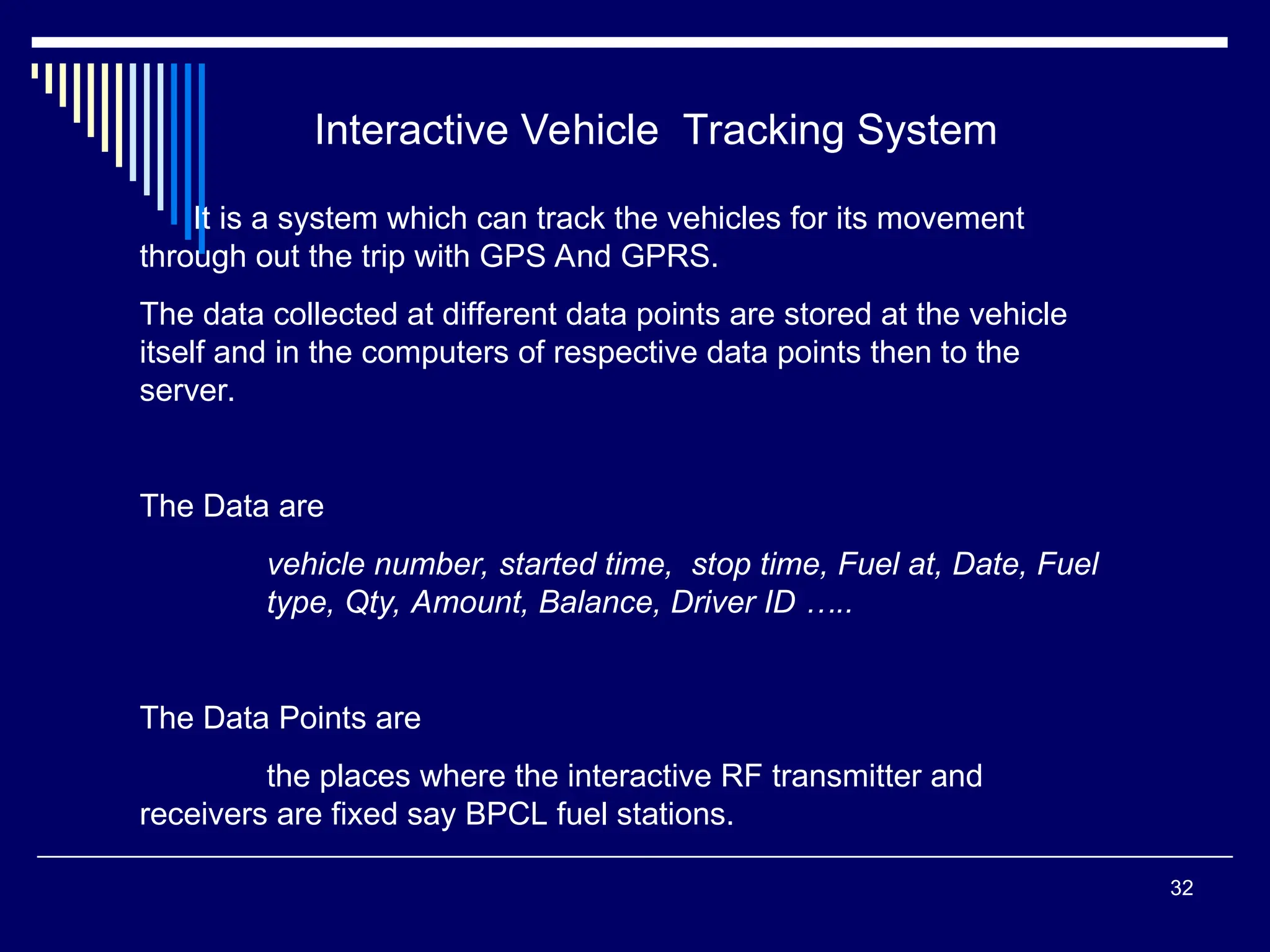 Interactive Vehicle Tracking System

It is a system which can track the vehicles for its movement through out the trip with GPS And GPRS.

The data collected at different data points are stored at the vehicle itself and in the computers of respective data points then to the server.

The Data are

vehicle number, started time, stop time, Fuel at, Date, Fuel type, Qty, Amount, Balance, Driver ID …..

The Data Points are

the places where the interactive RF transmitter and receivers are fixed say BPCL fuel stations.

32